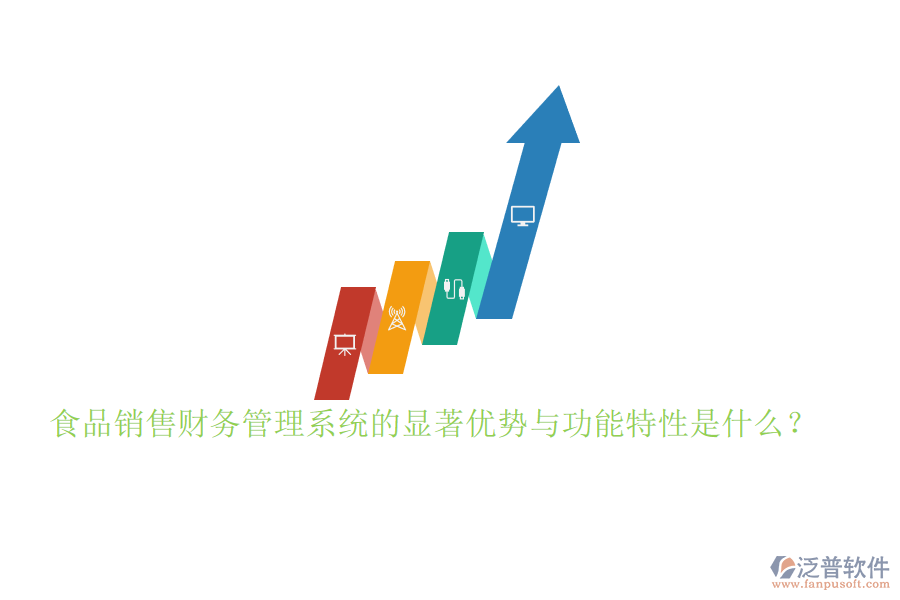 食品销售财务管理系统的显著优势与功能特性是什么？

泛普软件
www.fanpusoft.com